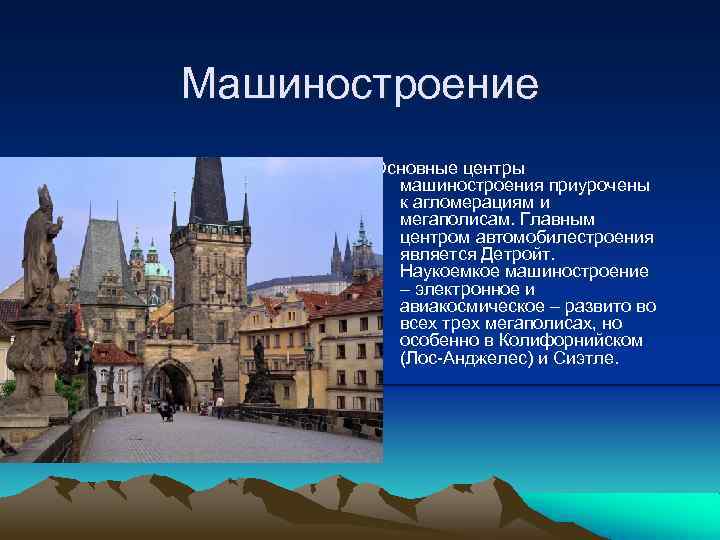 Машиностроение

Основные центры машиностроения приурочены к агломерациям и мегаполисам. Главным центром автомобилестроения является Детройт. Наукоемкое машиностроение – электронное и авиакосмическое – развито во всех трех мегаполисах, но особенно в Колифорнийском (Лос-Анджелес) и Сиэтле.